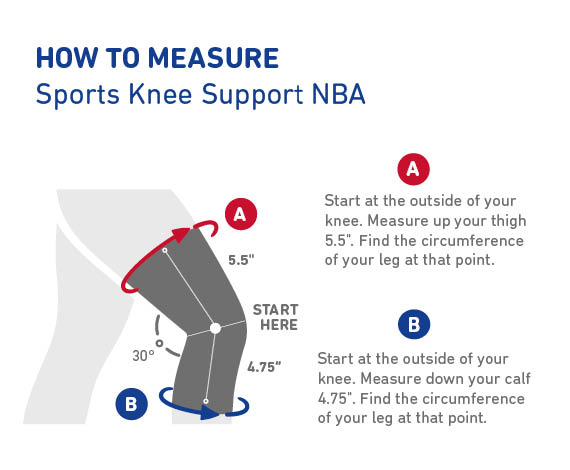 HOW TO MEASURE
Sports Knee Support NBA

A
5.5"
START HERE
30°
4.75"
B

A
Start at the outside of your knee. Measure up your thigh 5.5". Find the circumference of your leg at that point.

B
Start at the outside of your knee. Measure down your calf 4.75". Find the circumference of your leg at that point.